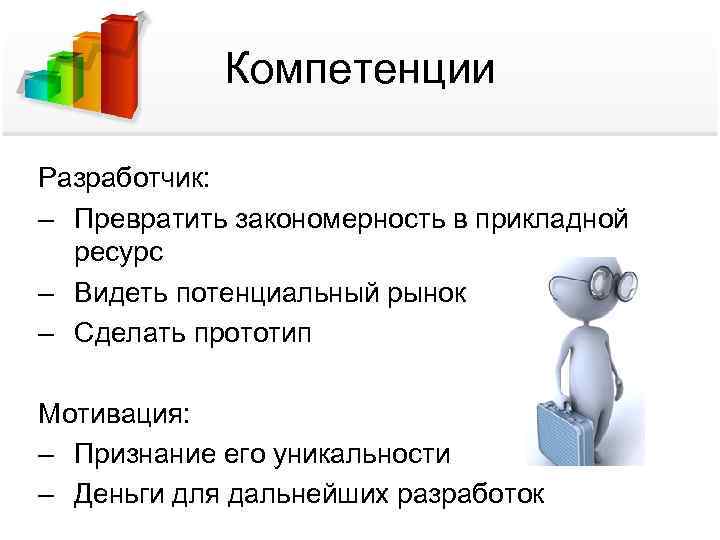 Компетенции

Разработчик:
– Превратить закономерность в прикладной ресурс
– Видеть потенциальный рынок
– Сделать прототип

Мотивация:
– Признание его уникальности
– Деньги для дальнейших разработок